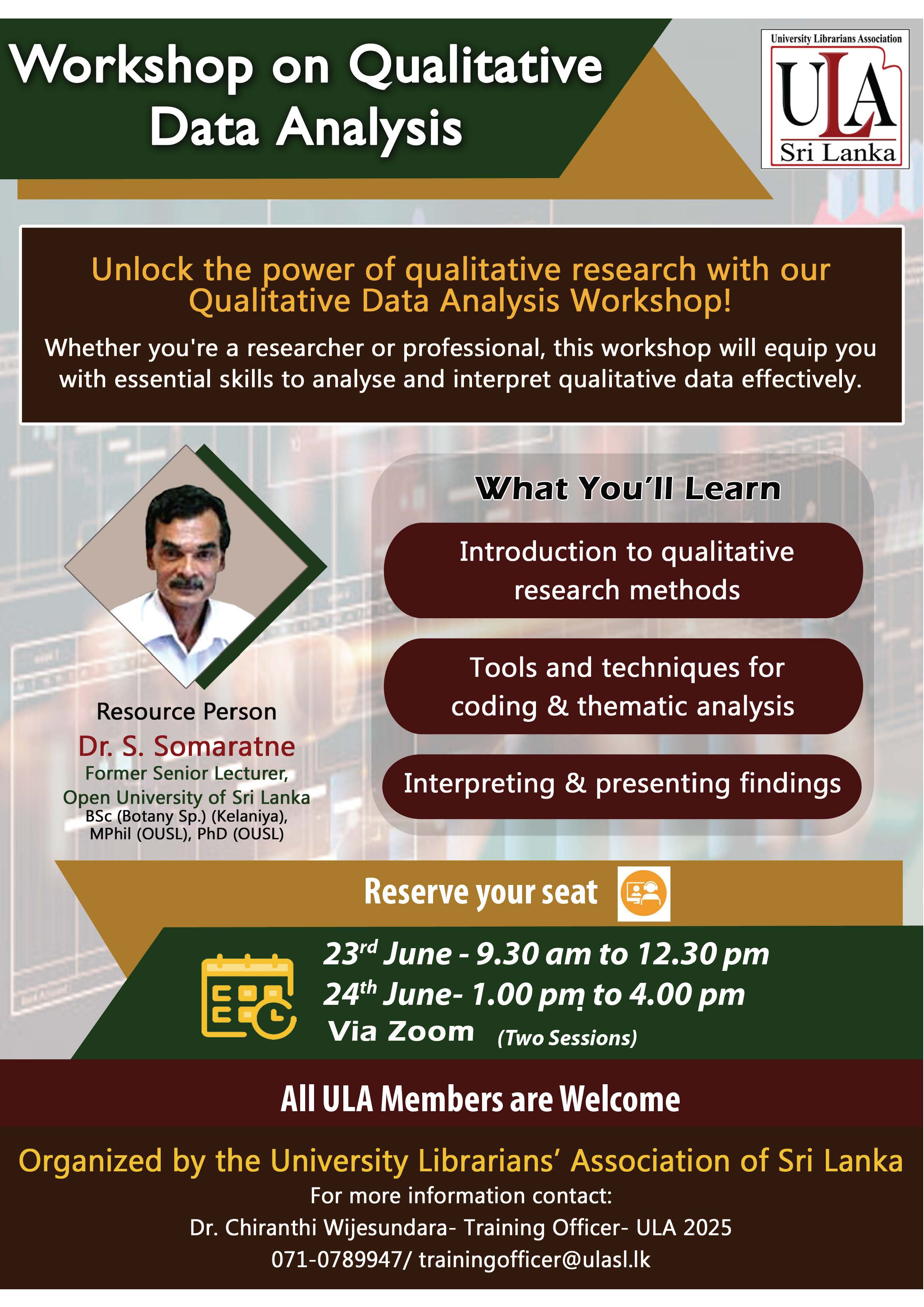 Workshop on Qualitative Data Analysis

University Librarians Association
ULA
Sri Lanka

Unlock the power of qualitative research with our Qualitative Data Analysis Workshop!

Whether you're a researcher or professional, this workshop will equip you with essential skills to analyse and interpret qualitative data effectively.

Resource Person
Dr. S. Somaratne
Former Senior Lecturer, Open University of Sri Lanka
BSc (Botany Sp.) (Kelaniya), MPhil (OUSL), PhD (OUSL)

What You'll Learn

Introduction to qualitative research methods

Tools and techniques for coding & thematic analysis

Interpreting & presenting findings

Reserve your seat

23$^{rd}$ June - 9.30 am to 12.30 pm
24$^{th}$ June- 1.00 pm to 4.00 pm
Via Zoom (Two Sessions)

All ULA Members are Welcome

Organized by the University Librarians' Association of Sri Lanka
For more information contact:
Dr. Chiranthi Wijesundara- Training Officer- ULA 2025
071-0789947/ trainingofficer@ulasl.lk